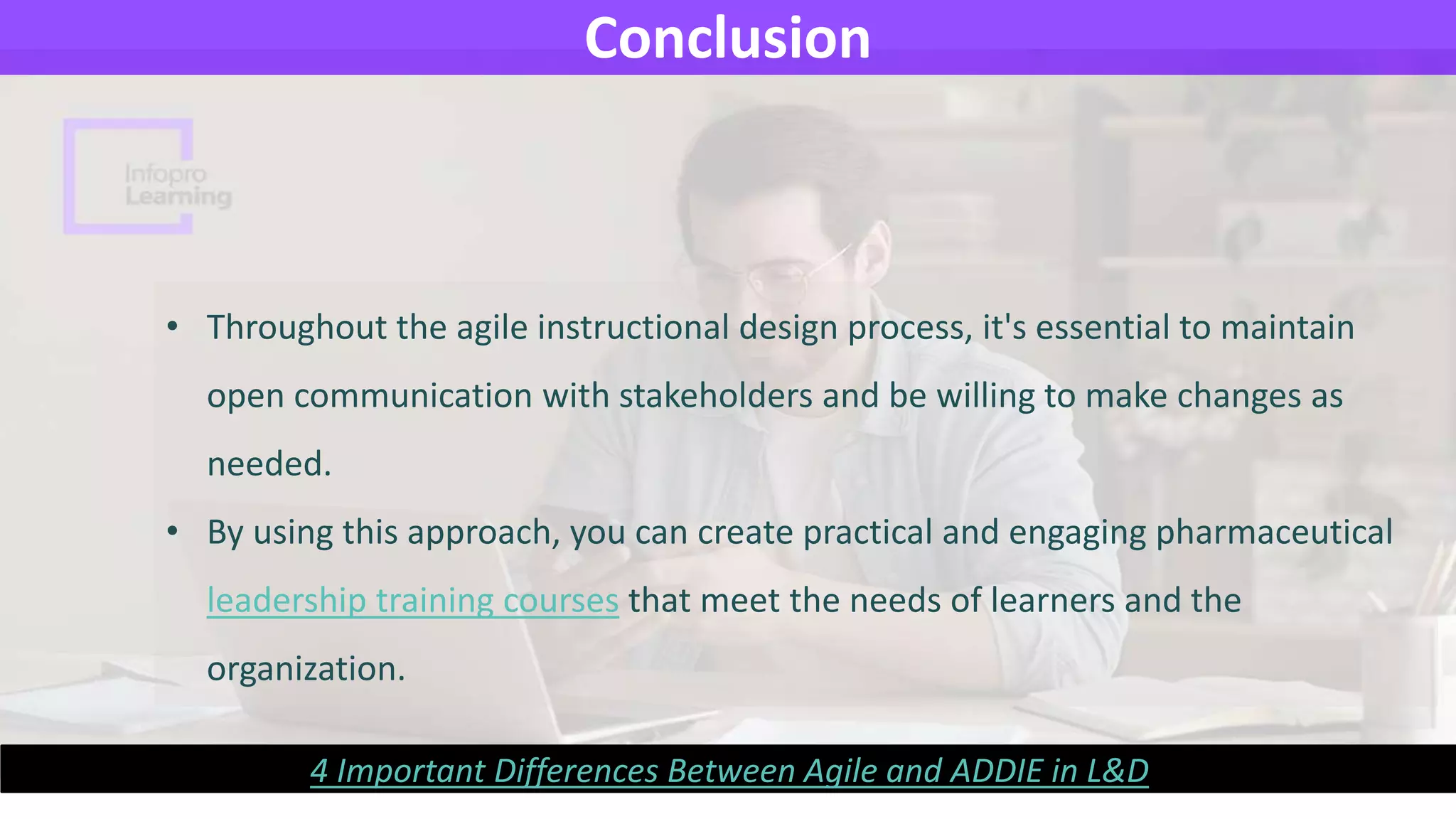 Conclusion

Infopro Learning

• Throughout the agile instructional design process, it's essential to maintain open communication with stakeholders and be willing to make changes as needed.

• By using this approach, you can create practical and engaging pharmaceutical leadership training courses that meet the needs of learners and the organization.

4 Important Differences Between Agile and ADDIE in L&D